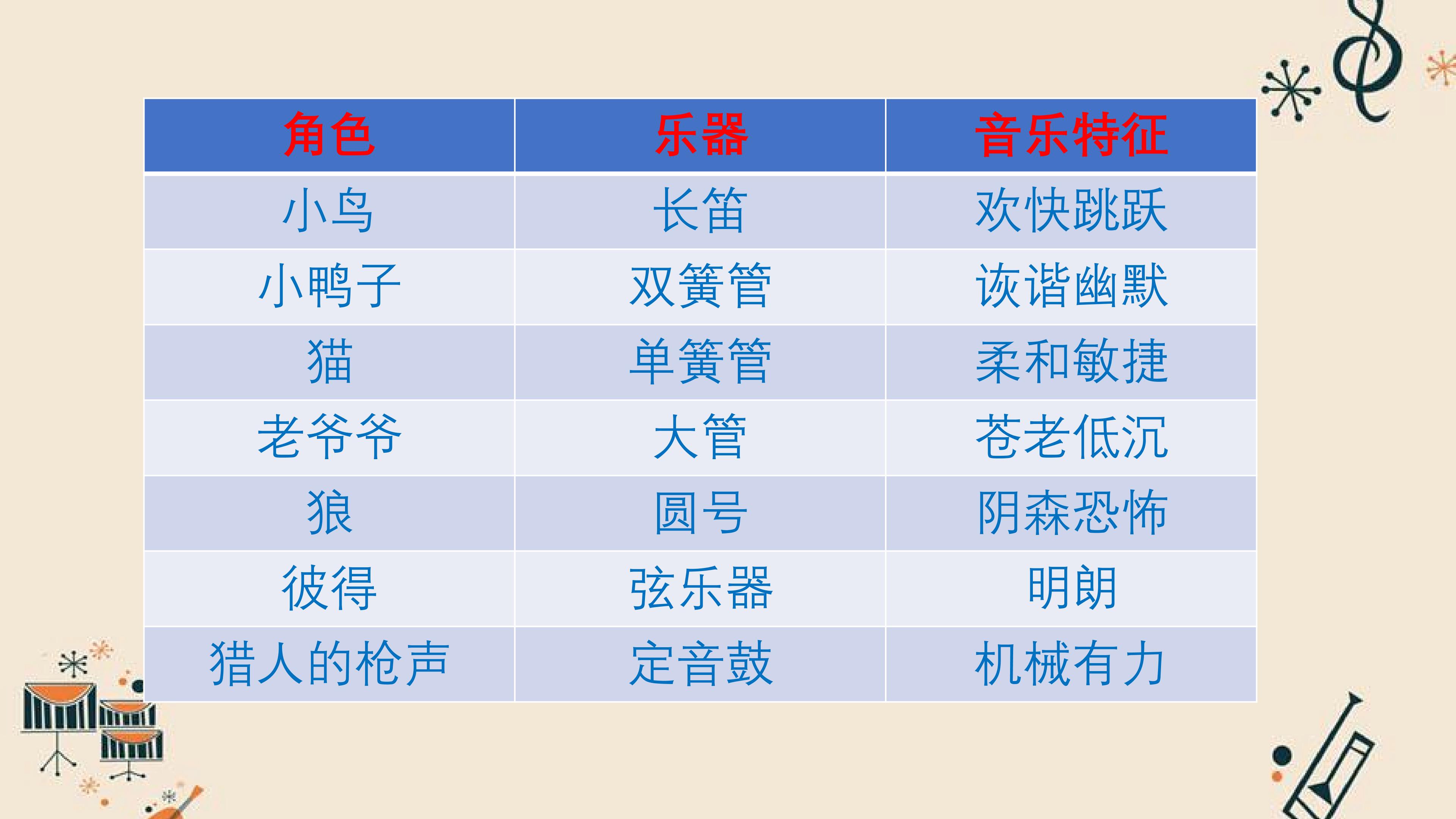 | 角色 | 乐器 | 音乐特征 |
|---|---|---|
| 小鸟 | 长笛 | 欢快跳跃 |
| 小鸭子 | 双簧管 | 诙谐幽默 |
| 猫 | 单簧管 | 柔和敏捷 |
| 老爷爷 | 大管 | 苍老低沉 |
| 狼 | 圆号 | 阴森恐怖 |
| 彼得 | 弦乐器 | 明朗 |
| 猎人的枪声 | 定音鼓 | 机械有力 |